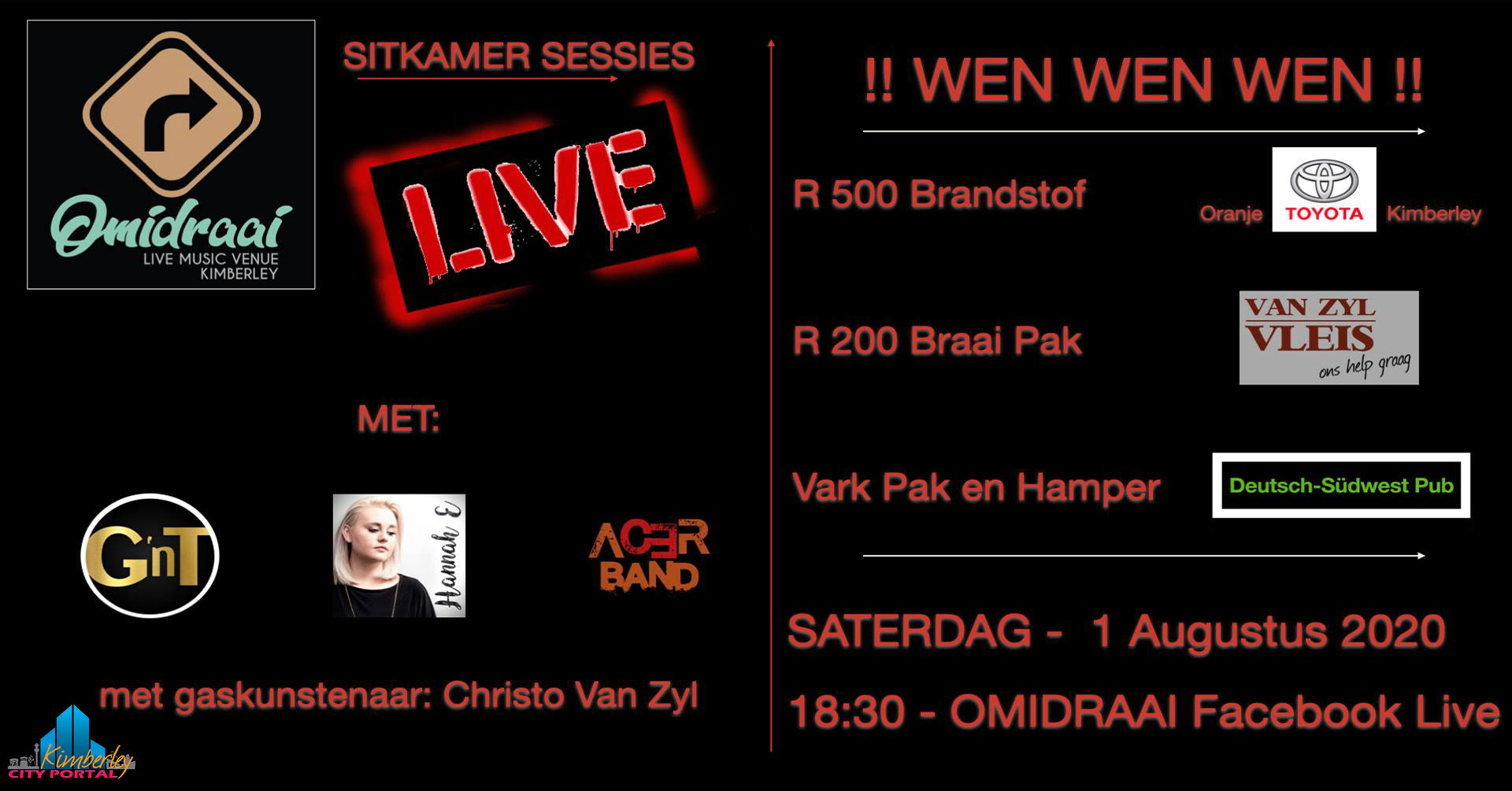 Omidraai
LIVE MUSIC VENUE
KIMBERLEY

SITKAMER SESSIES

LIVE

MET:

G'nT

Hannah E

ACER BAND

met gaskunstenaar: Christo Van Zyl

Kimberley CITY PORTAL

!! WEN WEN WEN !!

R 500 Brandstof

Oranje TOYOTA Kimberley

R 200 Braai Pak

VAN ZYL VLEIS ons help graag

Vark Pak en Hamper

Deutsch-Südwest Pub

SATERDAG - 1 Augustus 2020

18:30 - OMIDRAAI Facebook Live